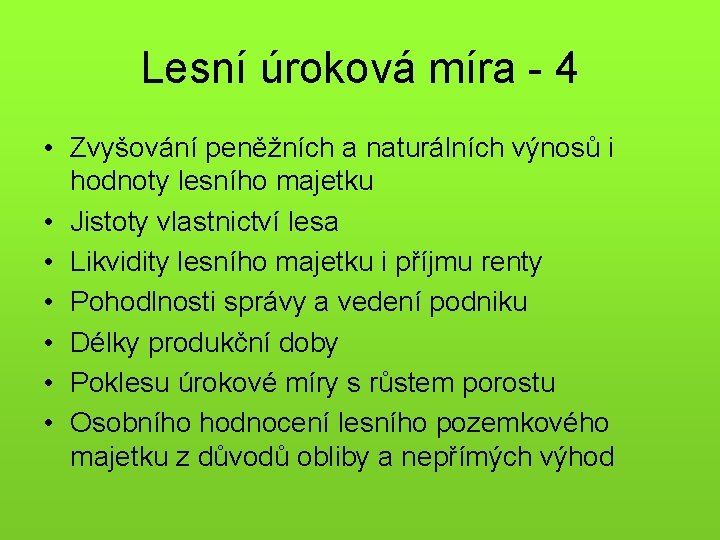 Lesní úroková míra - 4

• Zvyšování peněžních a naturálních výnosů i hodnoty lesního majetku
• Jistoty vlastnictví lesa
• Likvidity lesního majetku i příjmu renty
• Pohodlnosti správy a vedení podniku
• Délky produkční doby
• Poklesu úrokové míry s růstem porostu
• Osobního hodnocení lesního pozemkového majetku z důvodů obliby a nepřímých výhod